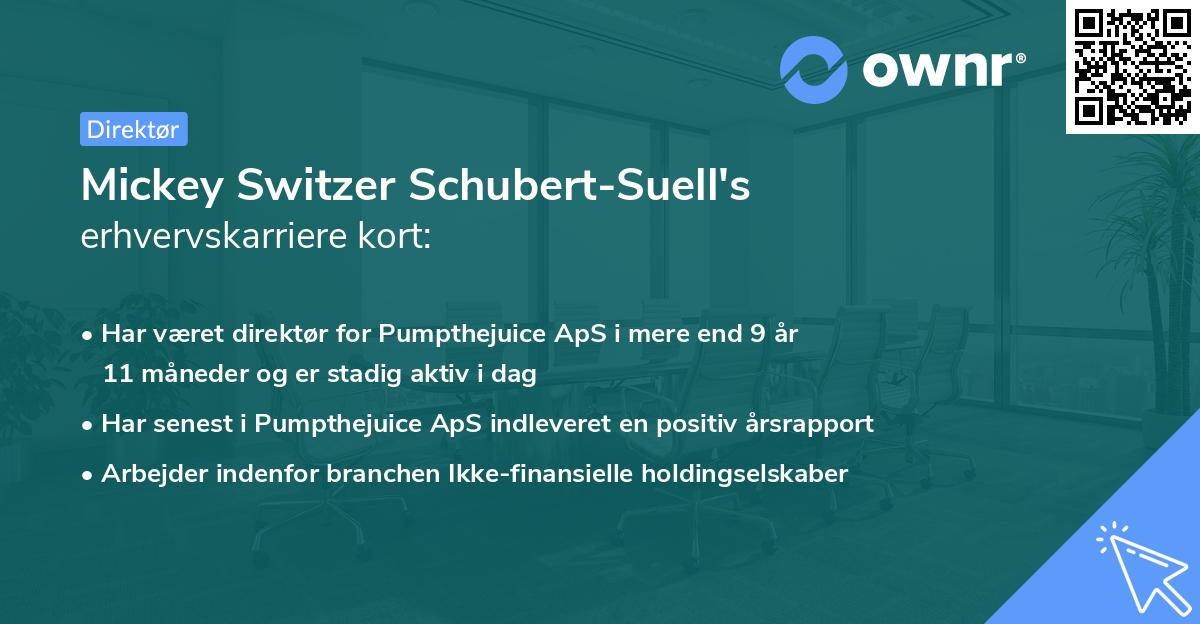 ownr®

Direktør

Mickey Switzer Schubert-Suell's
erhvervskarriere kort:

• Har været direktør for Pumpthejuice ApS i mere end 9 år 11 måneder og er stadig aktiv i dag

• Har senest i Pumpthejuice ApS indleveret en positiv årsrapport

• Arbejder indenfor branchen Ikke-finansielle holdingselskaber